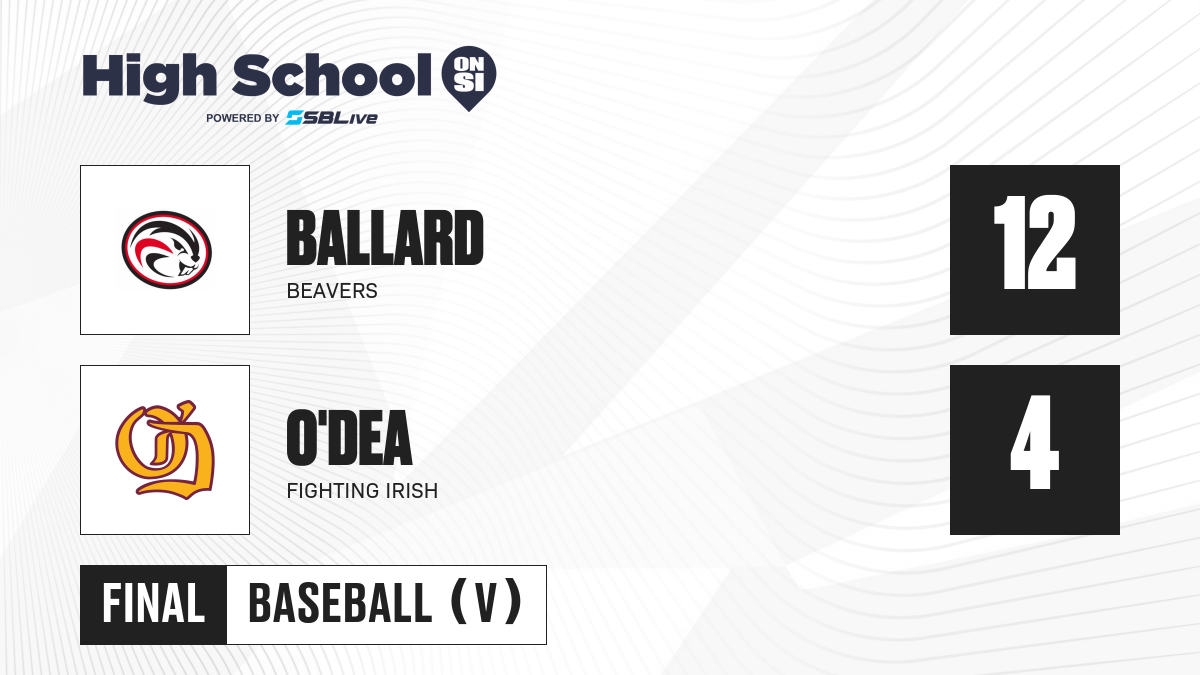 High School ON SI
POWERED BY SBLive

BALLARD
BEAVERS

12

O'DEA
FIGHTING IRISH

4

FINAL BASEBALL (V)